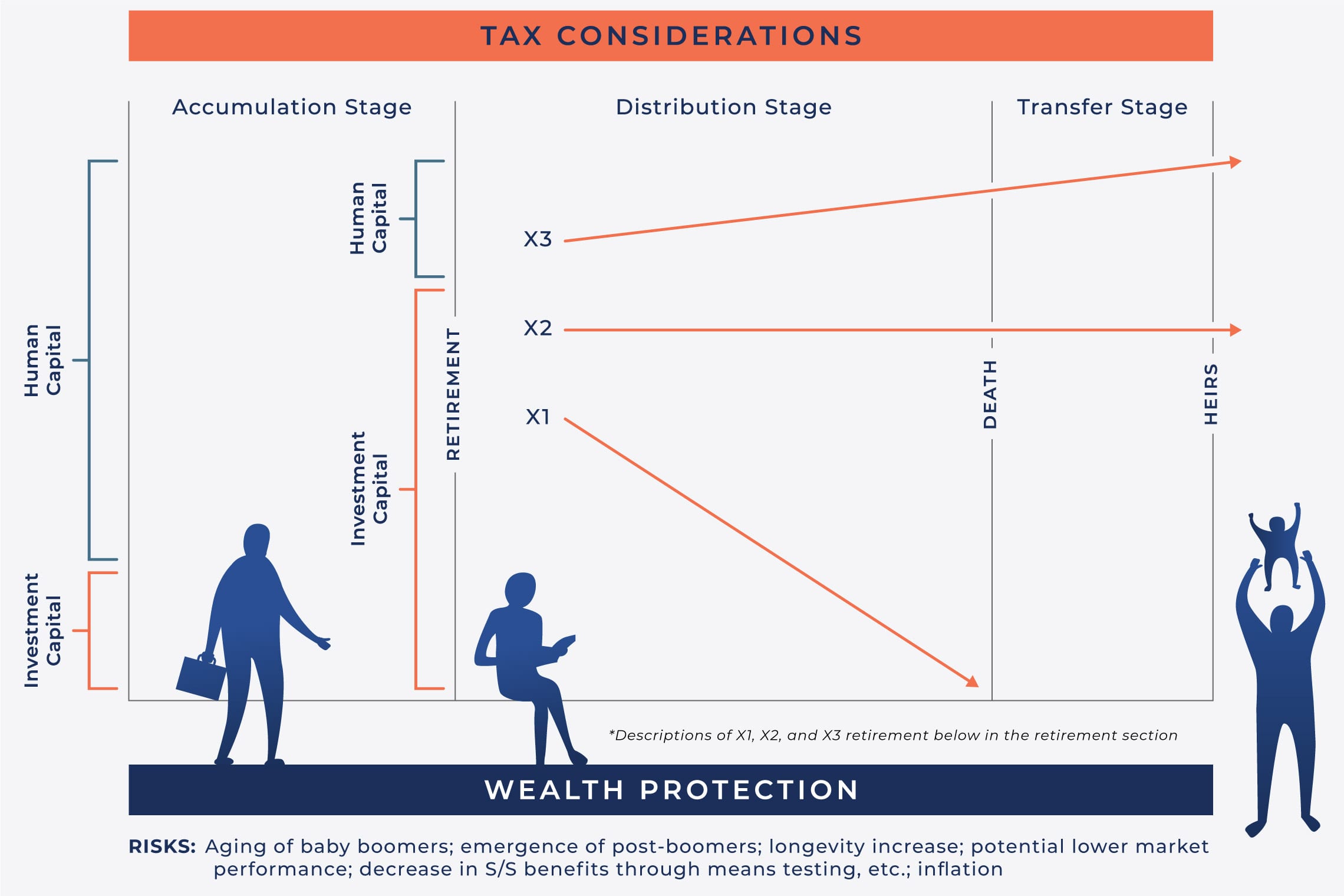 TAX CONSIDERATIONS

Accumulation Stage

Distribution Stage

Transfer Stage

Human Capital

Investment Capital

Human Capital

Investment Capital

RETIREMENT

X3

X2

X1

DEATH

HEIRS

*Descriptions of X1, X2, and X3 retirement below in the retirement section

WEALTH PROTECTION

RISKS: Aging of baby boomers; emergence of post-boomers; longevity increase; potential lower market performance; decrease in S/S benefits through means testing, etc.; inflation